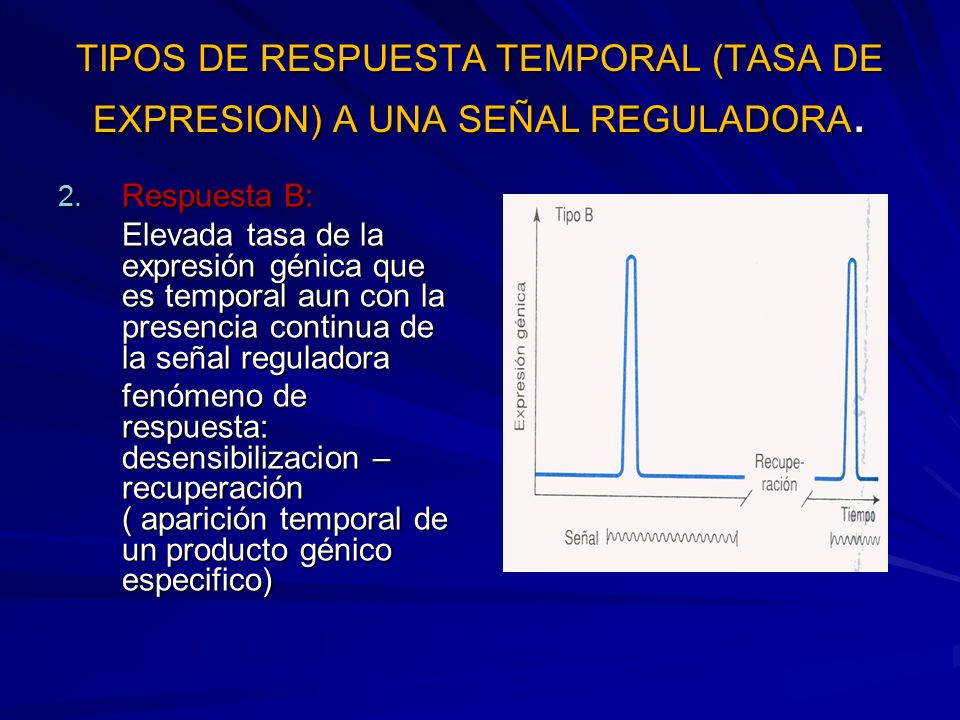 TIPOS DE RESPUESTA TEMPORAL (TASA DE EXPRESION) A UNA SEÑAL REGULADORA.

2. Respuesta B:

Elevada tasa de la expresión génica que es temporal aun con la presencia continua de la señal reguladora

fenómeno de respuesta: desensibilizacion – recuperación ( aparición temporal de un producto génico especifico)

Tipo B

Expresión génica

Recuperación

Tiempo

Señal